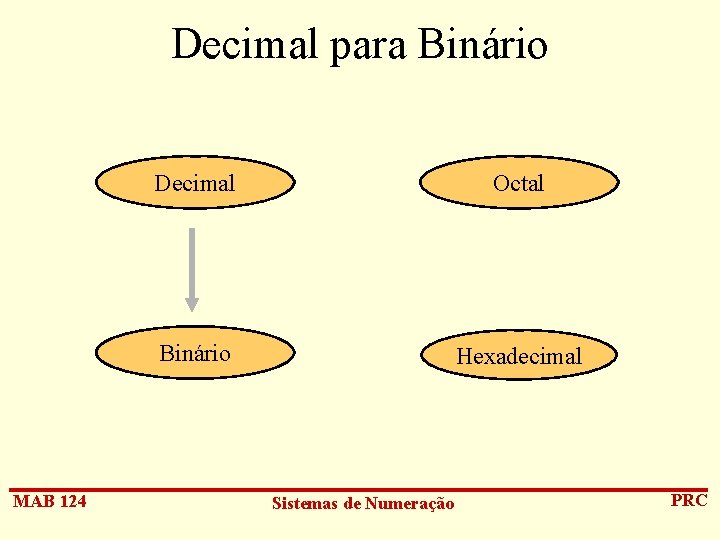 Decimal para Binário

Decimal

Octal

Binário

Hexadecimal

MAB 124

Sistemas de Numeração

PRC